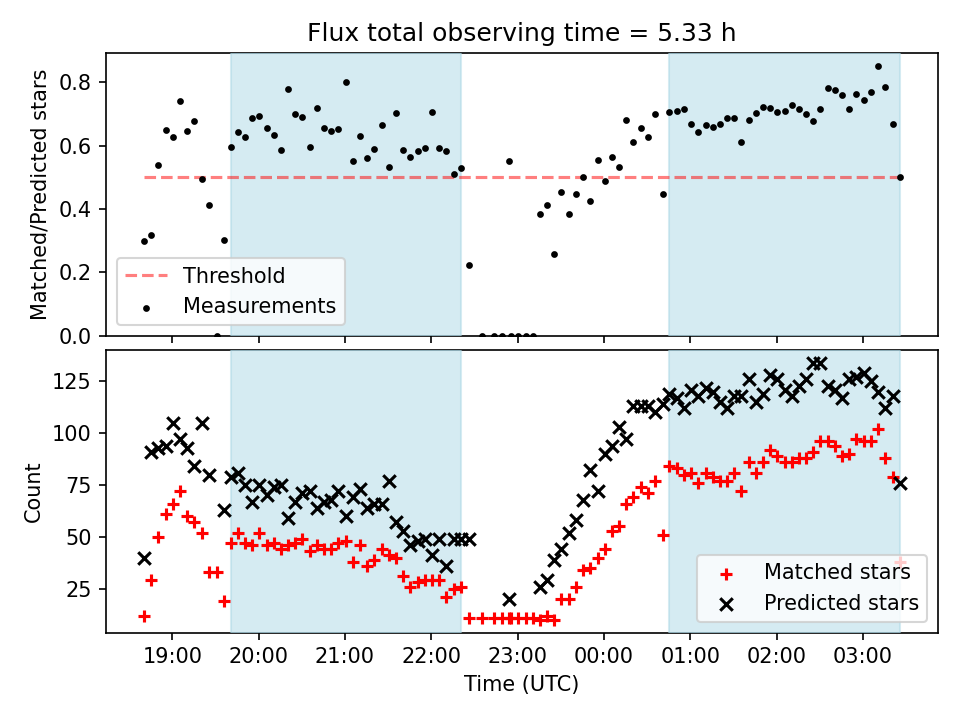 Flux total observing time = 5.33 h

Matched/Predicted stars

0.8
0.6
0.4
0.2
0.0

Threshold
Measurements

Count

125
100
75
50
25

Matched stars
Predicted stars

19:00 20:00 21:00 22:00 23:00 00:00 01:00 02:00 03:00

Time (UTC)